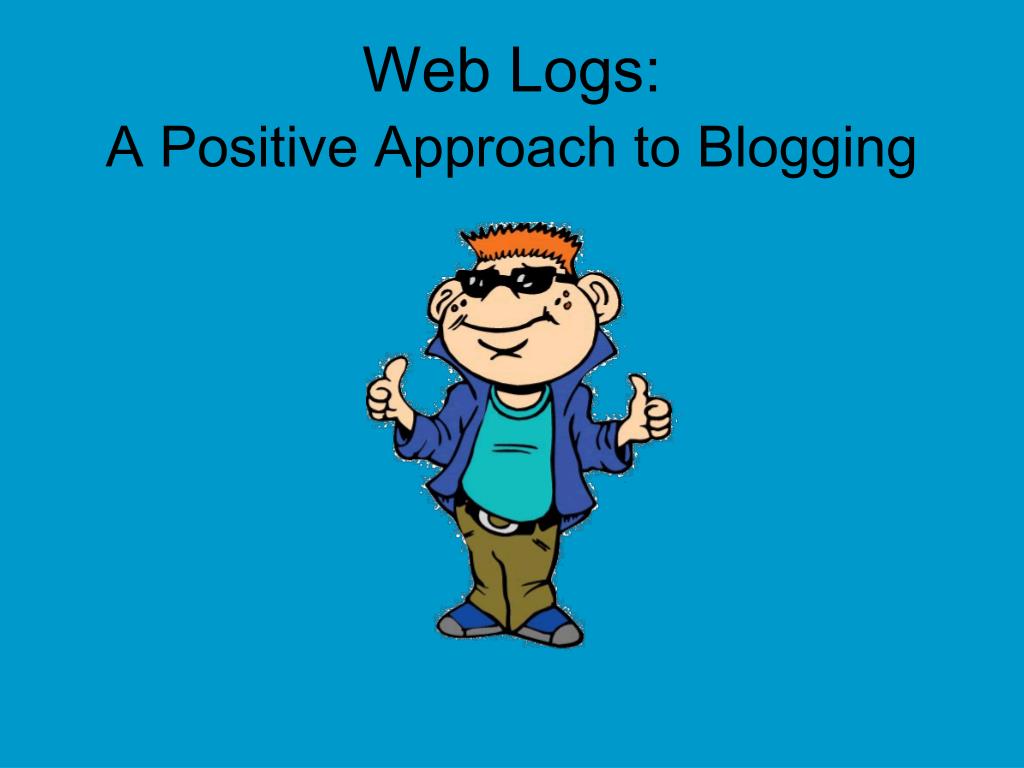 Web Logs:
A Positive Approach to Blogging